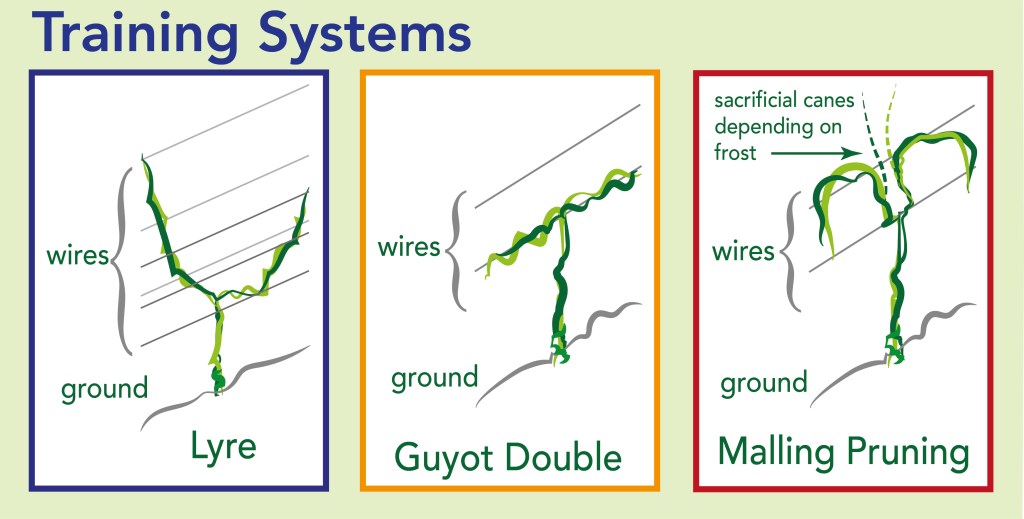 Training Systems

wires

ground

Lyre

wires

ground

Guyot Double

sacrificial canes depending on frost

wires

ground

Malling Pruning